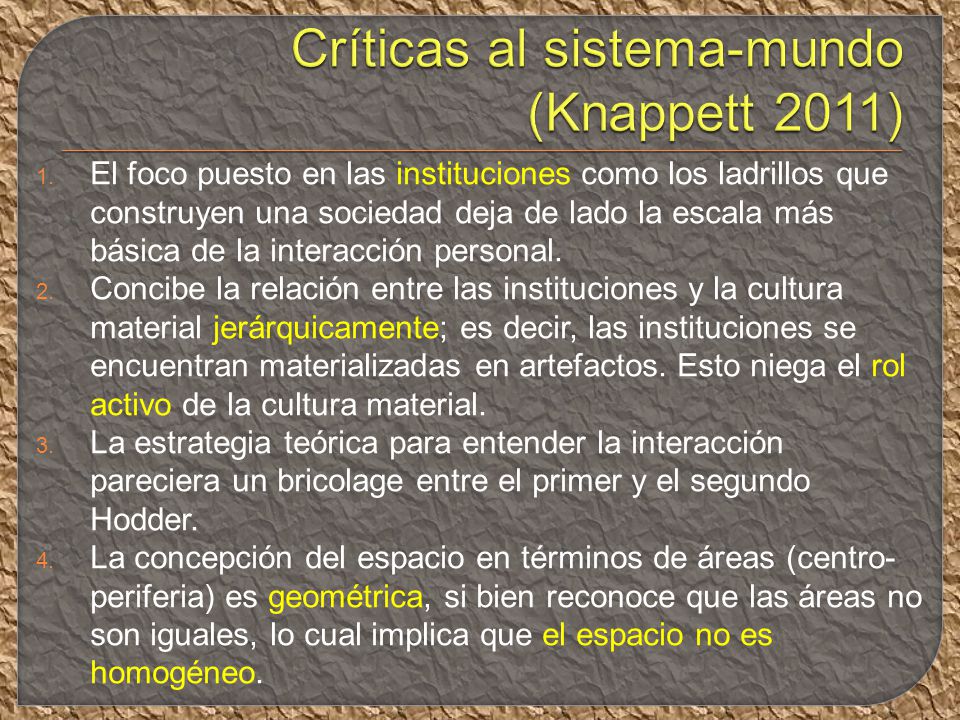 Críticas al sistema-mundo (Knappett 2011)

1. El foco puesto en las instituciones como los ladrillos que construyen una sociedad deja de lado la escala más básica de la interacción personal.
2. Concibe la relación entre las instituciones y la cultura material jerárquicamente; es decir, las instituciones se encuentran materializadas en artefactos. Esto niega el rol activo de la cultura material.
3. La estrategia teórica para entender la interacción pareciera un bricolage entre el primer y el segundo Hodder.
4. La concepción del espacio en términos de áreas (centro-periferia) es geométrica, si bien reconoce que las áreas no son iguales, lo cual implica que el espacio no es homogéneo.